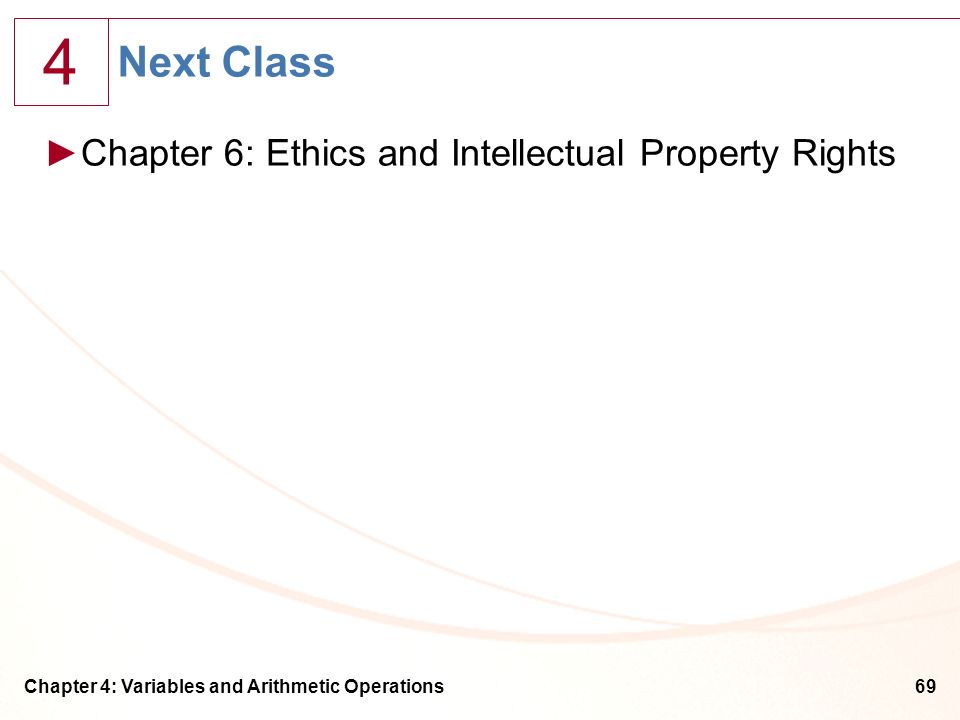 4

Next Class

►Chapter 6: Ethics and Intellectual Property Rights

Chapter 4: Variables and Arithmetic Operations

69